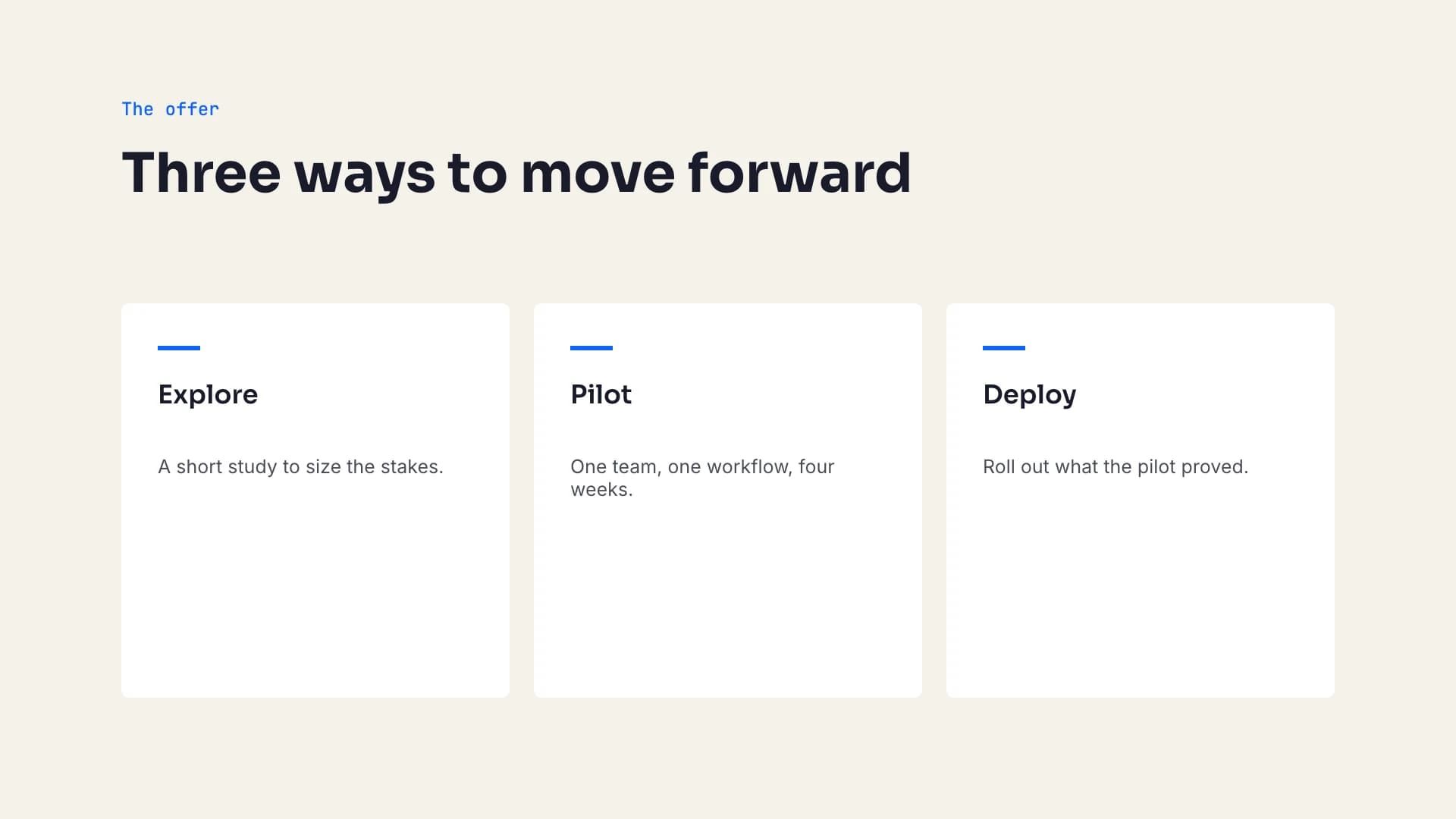 The offer

Three ways to move forward

Explore

A short study to size the stakes.

Pilot

One team, one workflow, four weeks.

Deploy

Roll out what the pilot proved.